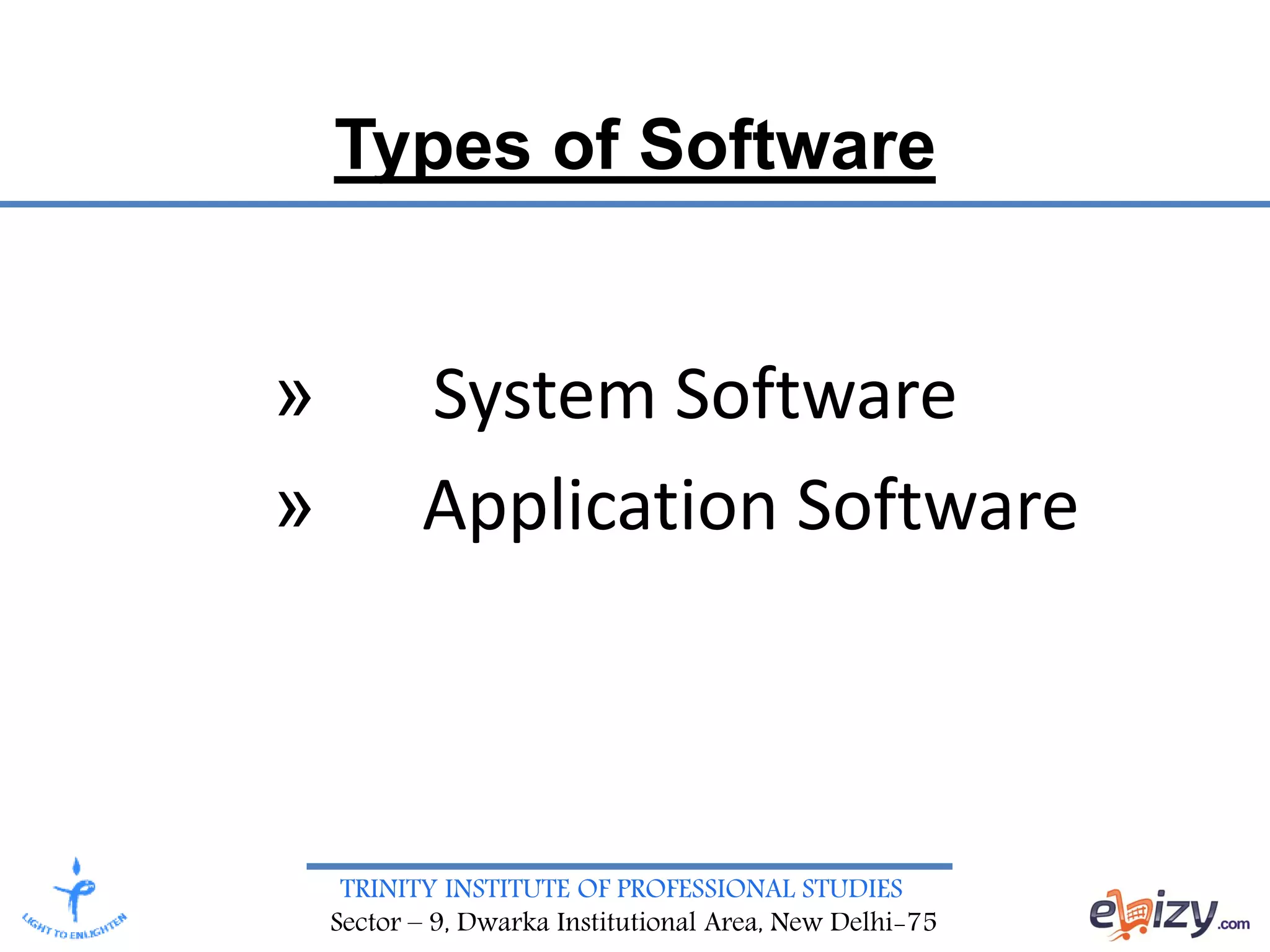 Types of Software

» System Software
» Application Software

LIGHT TO ENLIGHTEN

TRINITY INSTITUTE OF PROFESSIONAL STUDIES
Sector – 9, Dwarka Institutional Area, New Delhi-75

ebizy.com